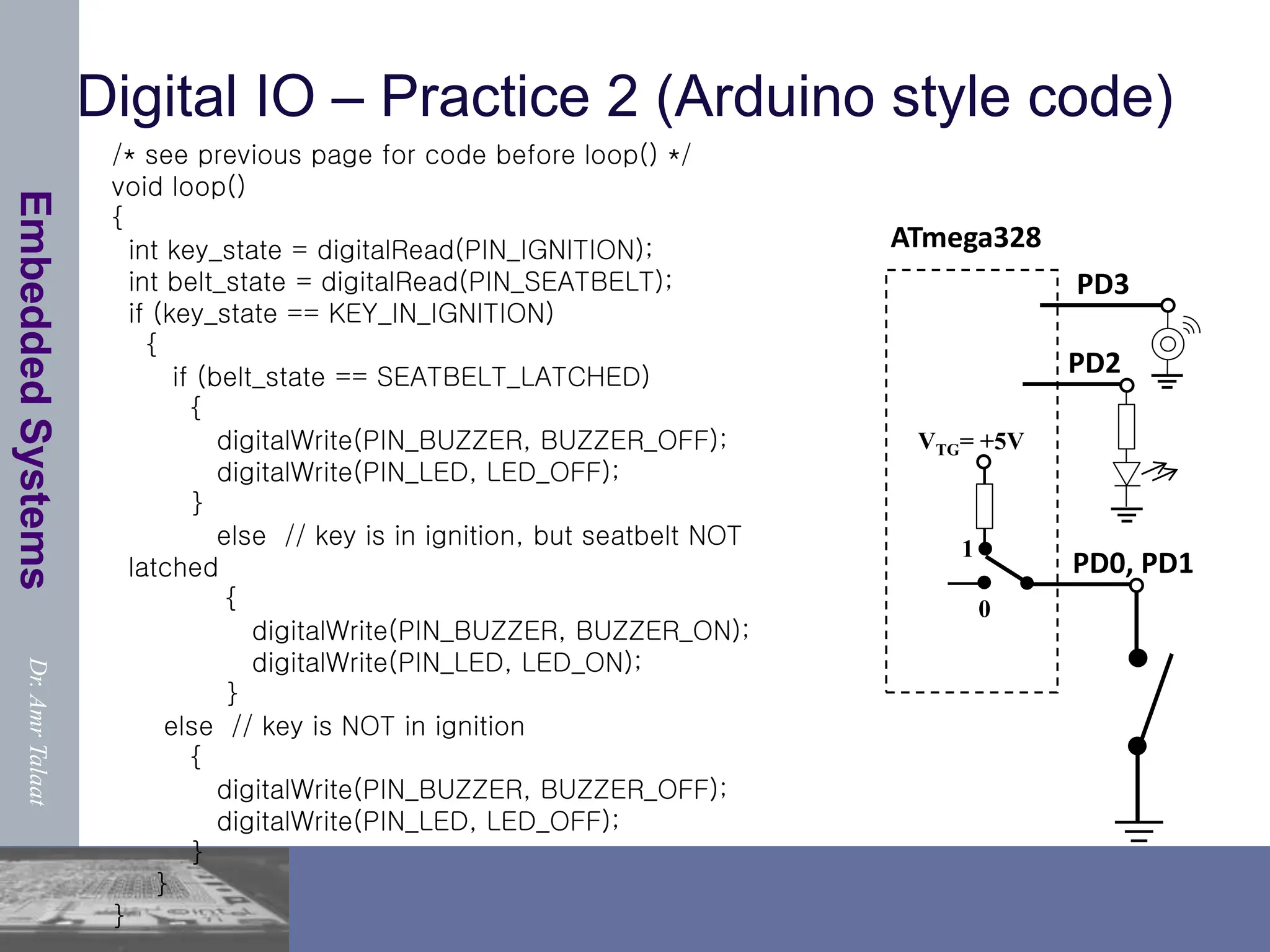 Embedded Systems

Dr. Amr Talaat

Digital IO – Practice 2 (Arduino style code)

/* see previous page for code before loop() */
void loop()
{
 int key_state = digitalRead(PIN_IGNITION);
 int belt_state = digitalRead(PIN_SEATBELT);
 if (key_state == KEY_IN_IGNITION)
  {
   if (belt_state == SEATBELT_LATCHED)
    {
     digitalWrite(PIN_BUZZER, BUZZER_OFF);
     digitalWrite(PIN_LED, LED_OFF);
    }
     else // key is in ignition, but seatbelt NOT latched
      {
       digitalWrite(PIN_BUZZER, BUZZER_ON);
       digitalWrite(PIN_LED, LED_ON);
      }
  else // key is NOT in ignition
    {
     digitalWrite(PIN_BUZZER, BUZZER_OFF);
     digitalWrite(PIN_LED, LED_OFF);
    }
  }
}

ATmega328

PD3

PD2

$V_{TG}$= +5V

1

0

PD0, PD1